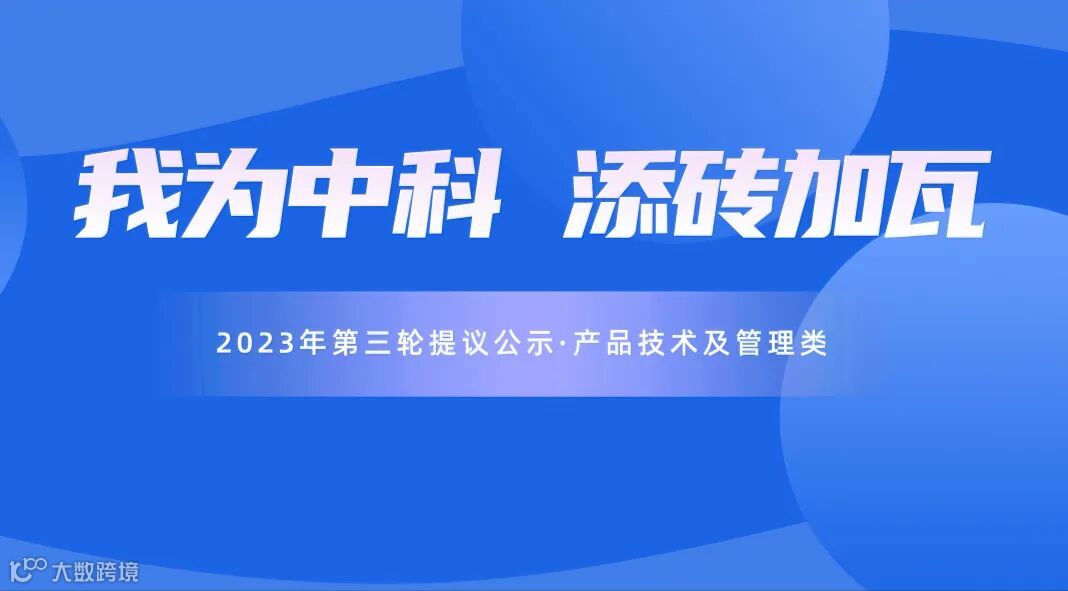 我为中科 添砖加瓦

2023年第三轮提议公示·产品技术及管理类

大数跨境